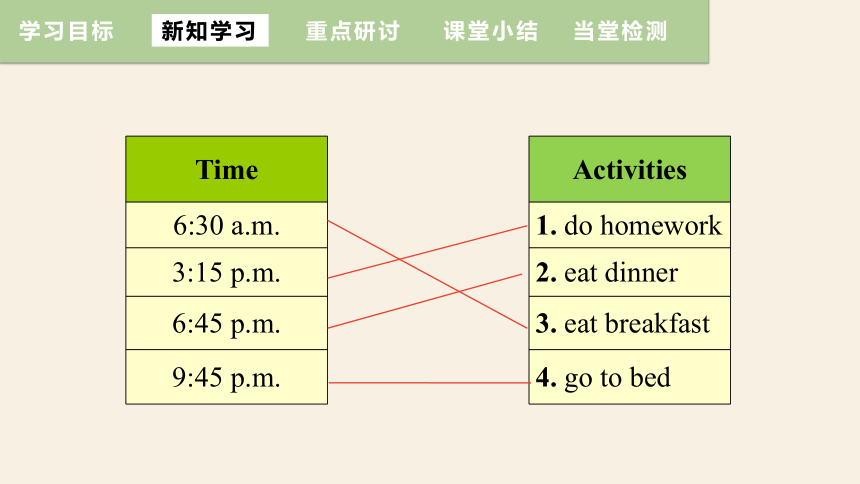 学习目标 新知学习 重点研讨 课堂小结 当堂检测

| Time |
|---|
| 6:30 a.m. |
| 3:15 p.m. |
| 6:45 p.m. |
| 9:45 p.m. |

| Activities |
|---|
| **1.** do homework |
| **2.** eat dinner |
| **3.** eat breakfast |
| **4.** go to bed |